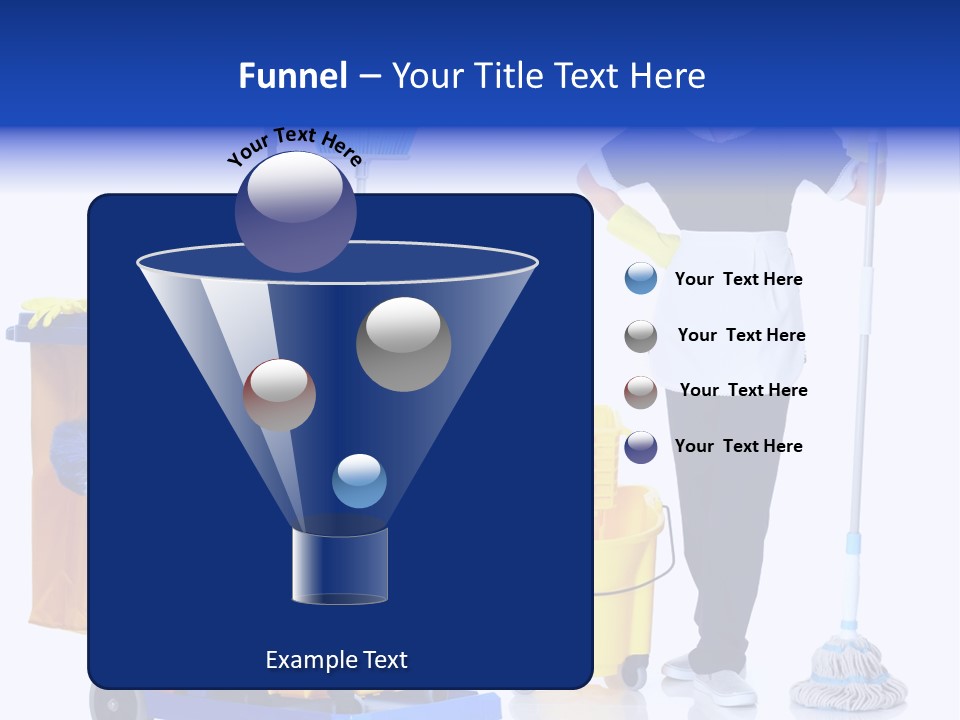 Funnel – Your Title Text Here

Your Text Here

Your Text Here

Your Text Here

Your Text Here

Your Text Here

Example Text